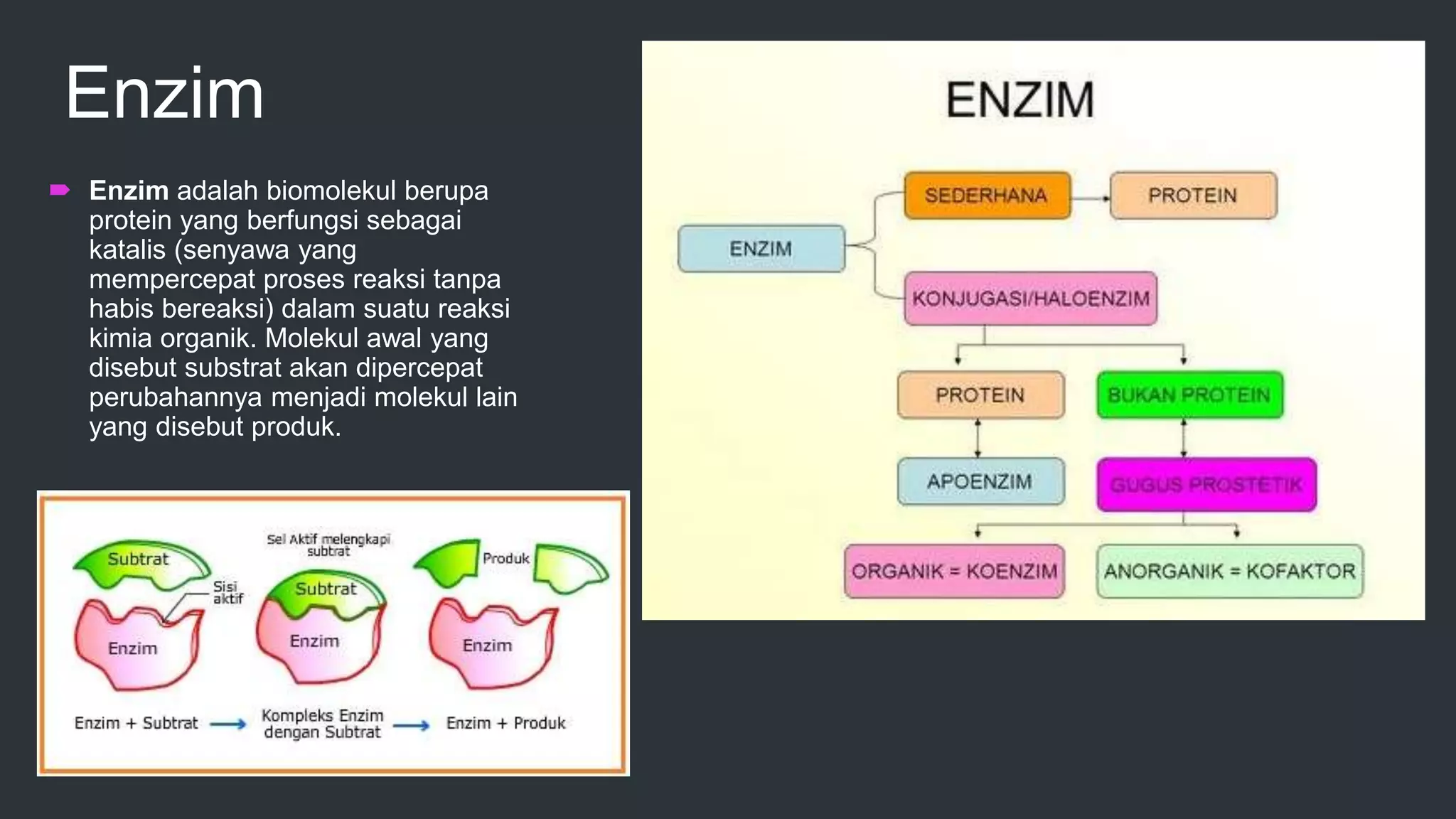 Enzim

Enzim adalah biomolekul berupa protein yang berfungsi sebagai katalis (senyawa yang mempercepat proses reaksi tanpa habis bereaksi) dalam suatu reaksi kimia organik. Molekul awal yang disebut substrat akan dipercepat perubahannya menjadi molekul lain yang disebut produk.

Subtrat
Sisi aktif
Enzim
Sel Aktif melengkapi subtrat
Subtrat
Enzim
Produk
Enzim
Enzim + Subtrat
Kompleks Enzim dengan Subtrat
Enzim + Produk

ENZIM

ENZIM
SEDERHANA
PROTEIN
KONJUGASI/HALOENZIM
PROTEIN
BUKAN PROTEIN
APOENZIM
GUGUS PROSTETIK
ORGANIK = KOENZIM
ANORGANIK = KOFAKTOR